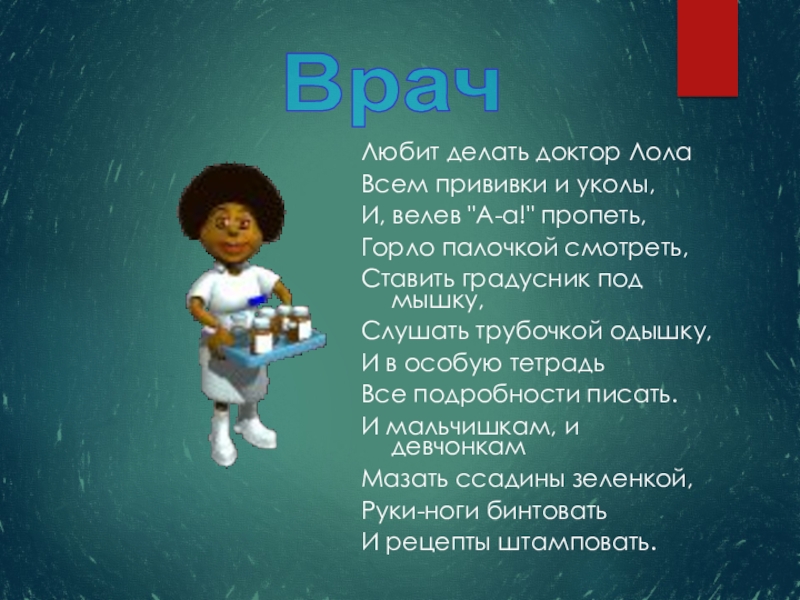 Врач

Любит делать доктор Лола
Всем прививки и уколы,
И, велев "А-а!" пропеть,
Горло палочкой смотреть,
Ставить градусник под мышку,
Слушать трубочкой одышку,
И в особую тетрадь
Все подробности писать.
И мальчишкам, и девчонкам
Мазать ссадины зеленкой,
Руки-ноги бинтовать
И рецепты штамповать.